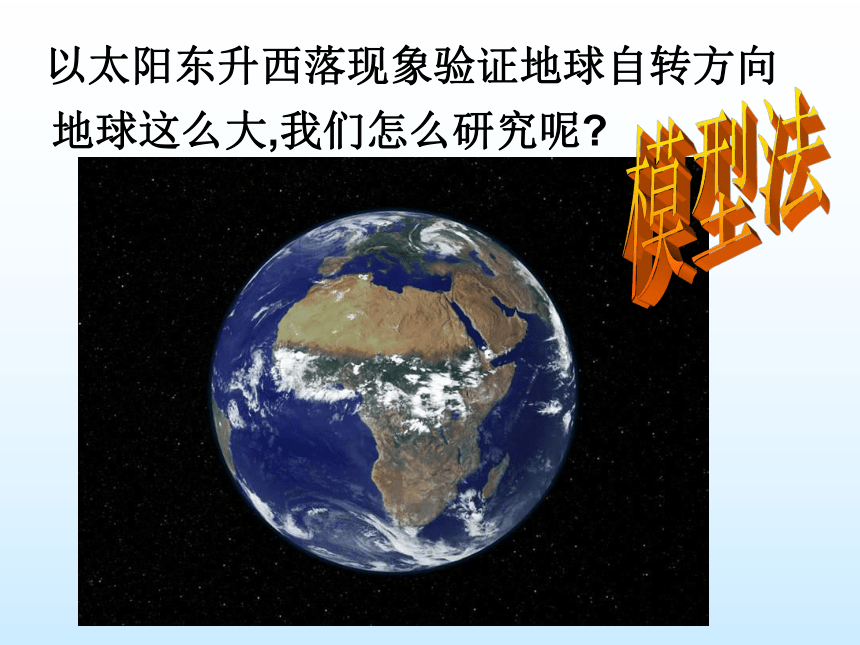 以太阳东升西落现象验证地球自转方向

地球这么大,我们怎么研究呢?

模型法